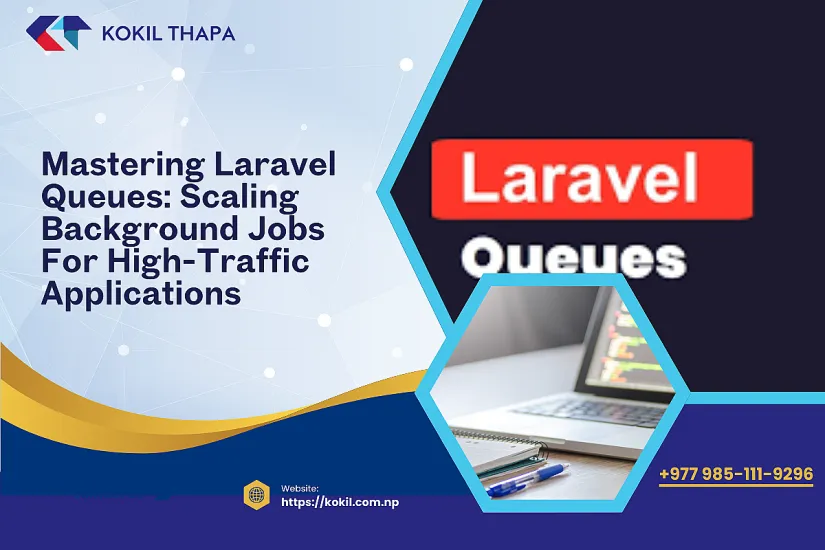 KOKIL THAPA

Mastering Laravel Queues: Scaling Background Jobs For High-Traffic Applications

Laravel

Queues

Website:
https://kokil.com.np

+977 985-111-9296